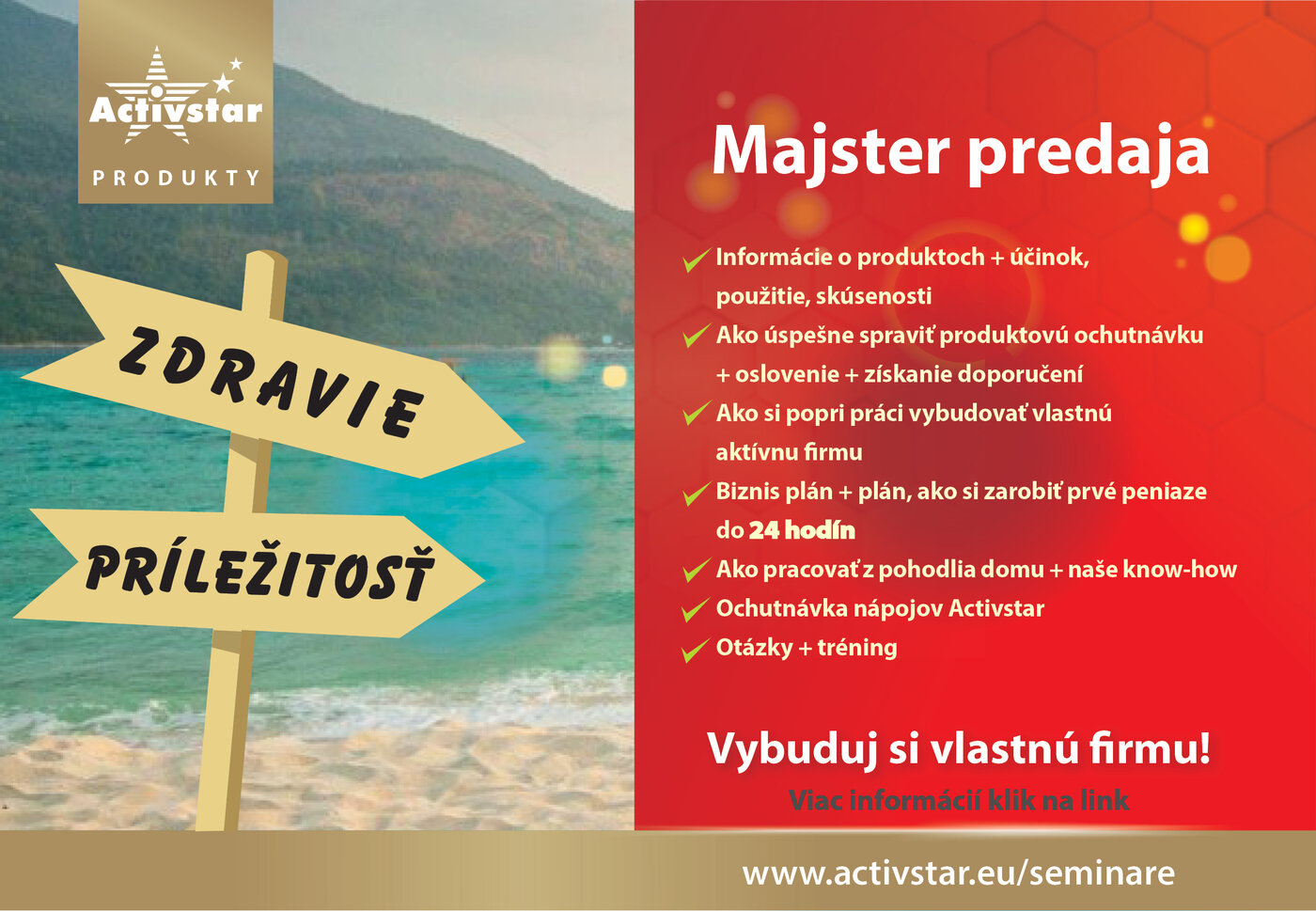 Activstar
PRODUKTY

ZDRAVIE

PRÍLEŽITOSŤ

Majster predaja

Informácie o produktoch + účinok, použitie, skúsenosti
Ako úspešne spraviť produktovú ochutnávku + oslovenie + získanie doporučení
Ako si popri práci vybudovať vlastnú aktívnu firmu
Biznis plán + plán, ako si zarobiť prvé peniaze do 24 hodín
Ako pracovať z pohodlia domu + naše know-how
Ochutnávka nápojov Activstar
Otázky + tréning

Vybuduj si vlastnú firmu!
Viac informácií klik na link

www.activstar.eu/seminare